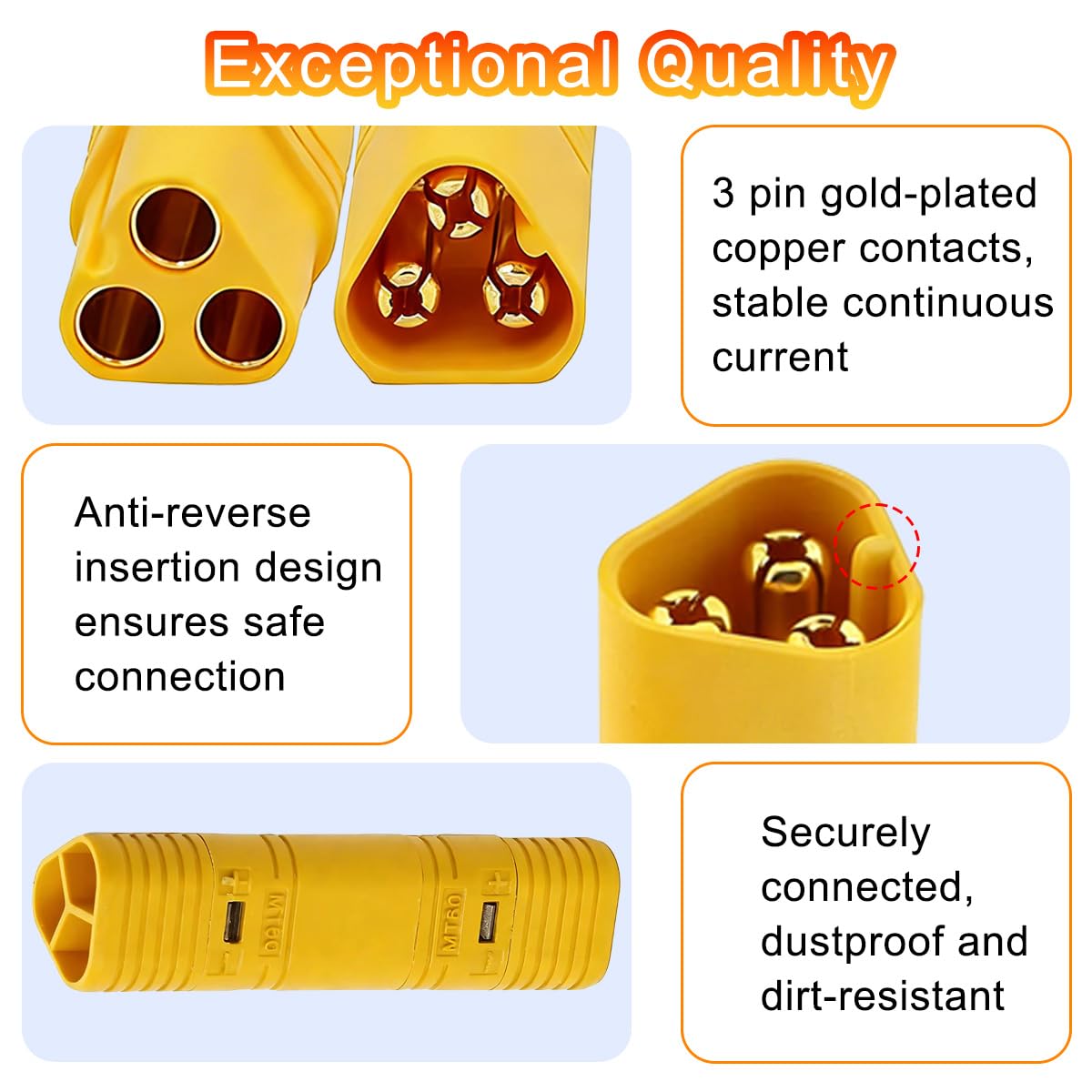 Exceptional Quality

3 pin gold-plated copper contacts, stable continuous current

Anti-reverse insertion design ensures safe connection

Securely connected, dustproof and dirt-resistant